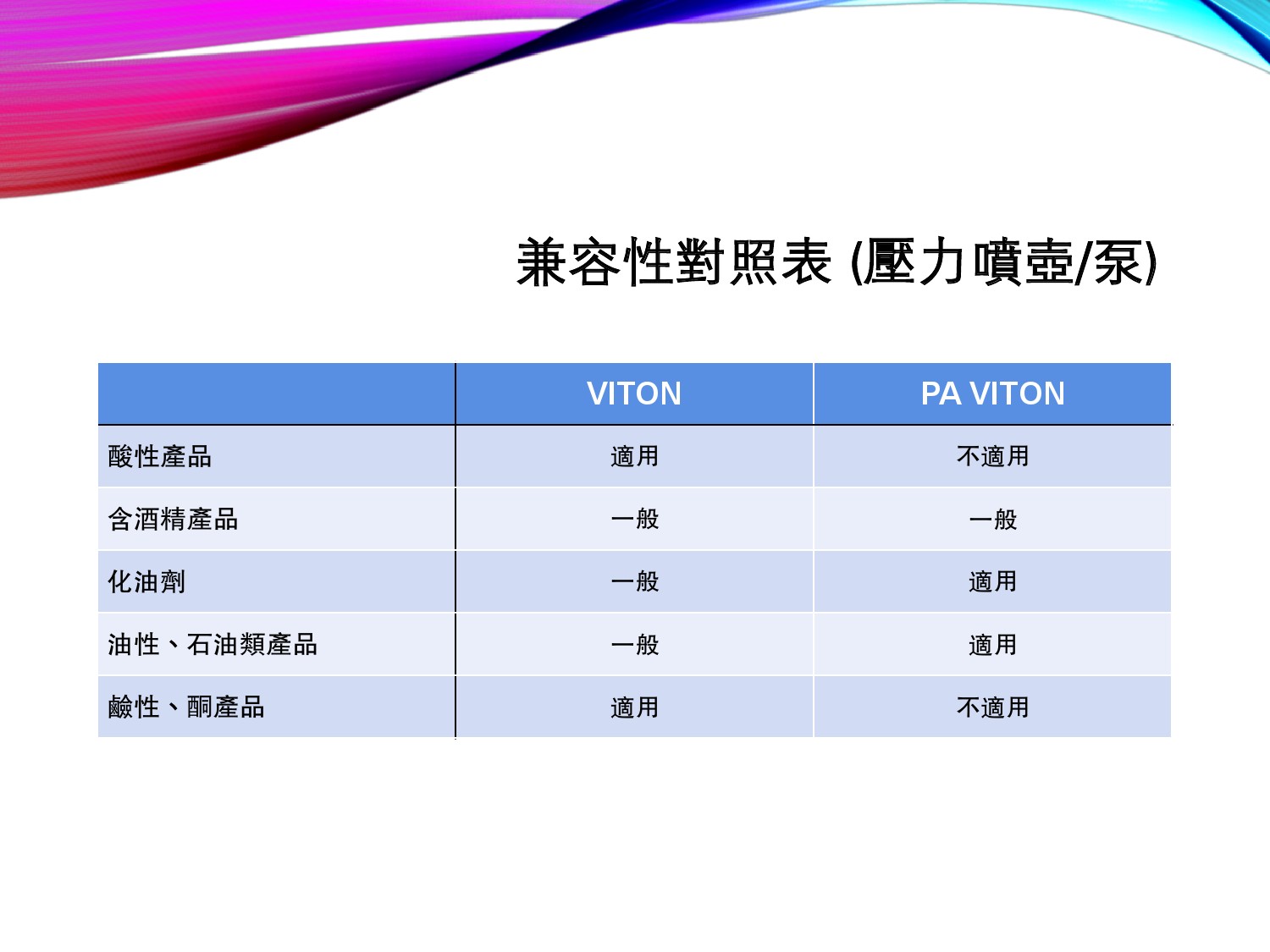 兼容性對照表 (壓力噴壺/泵)

| | VITON | PA VITON |
|---|---|---|
| 酸性產品 | 適用 | 不適用 |
| 含酒精產品 | 一般 | 一般 |
| 化油劑 | 一般 | 適用 |
| 油性、石油類產品 | 一般 | 適用 |
| 鹼性、酮產品 | 適用 | 不適用 |